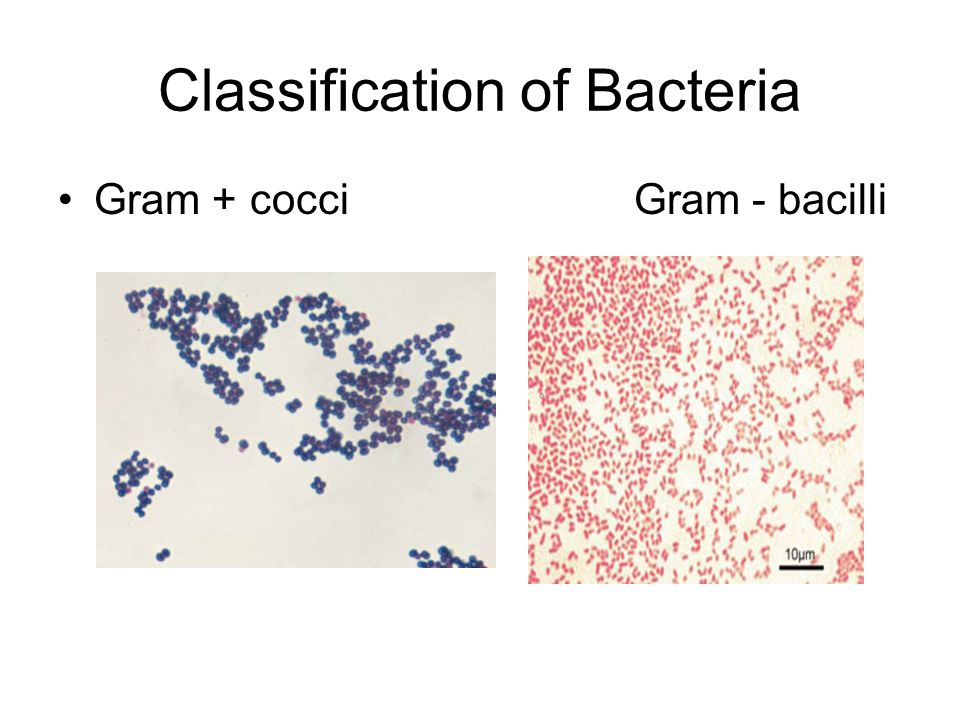 Classification of Bacteria

• Gram + cocci

Gram - bacilli

10μm